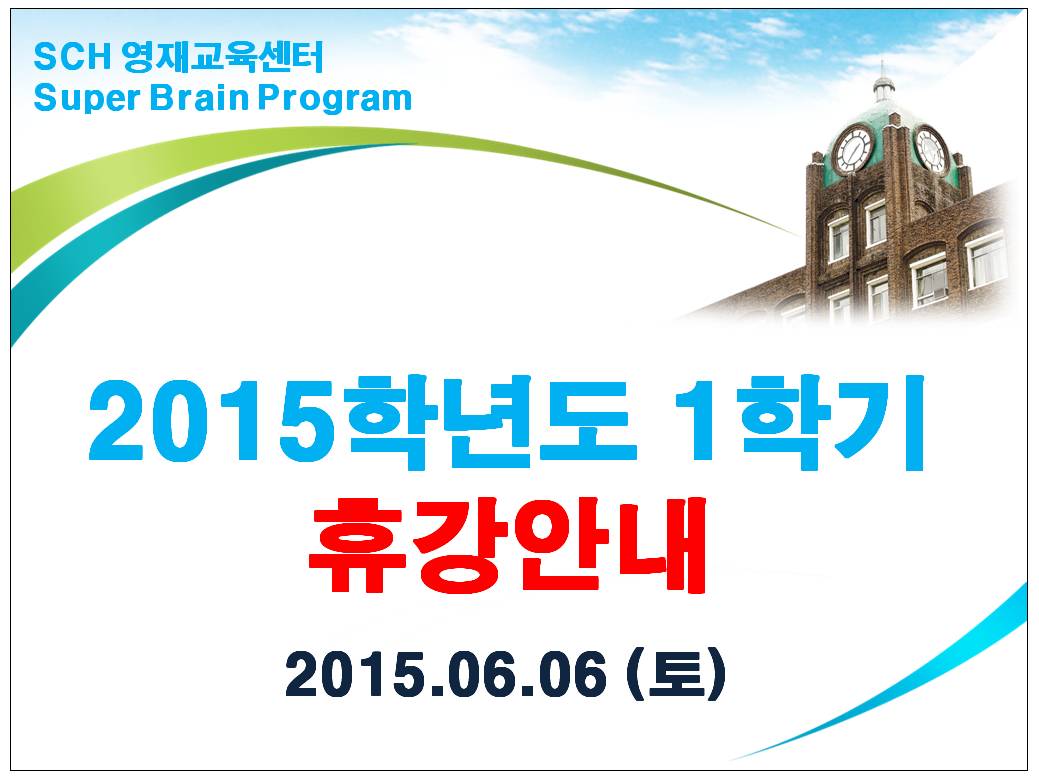 SCH 영재교육센터
Super Brain Program

2015학년도 1학기
휴강안내

2015.06.06 (토)